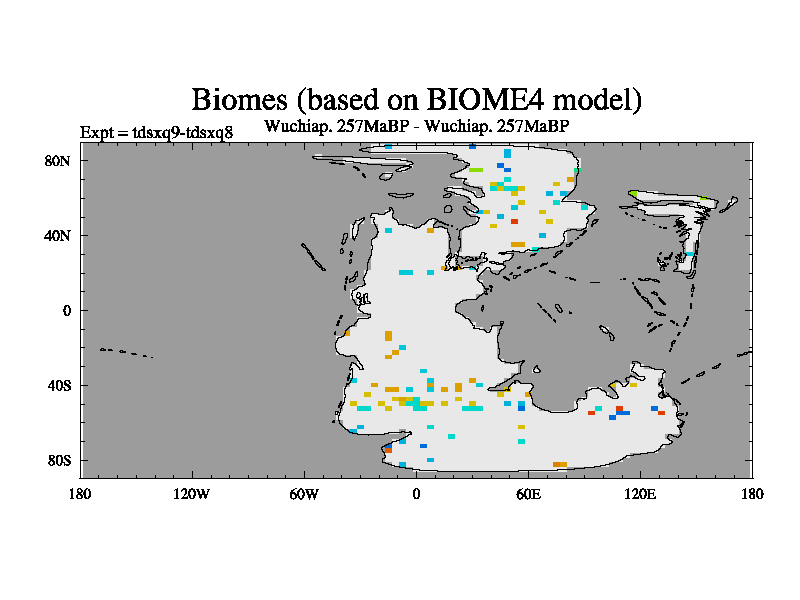 Biomes (based on BIOME4 model)

Expt = tdsxq9-tdsxq8

Wuchiap. 257MaBP - Wuchiap. 257MaBP

80N
40N
0
40S
80S

180
120W
60W
0
60E
120E
180